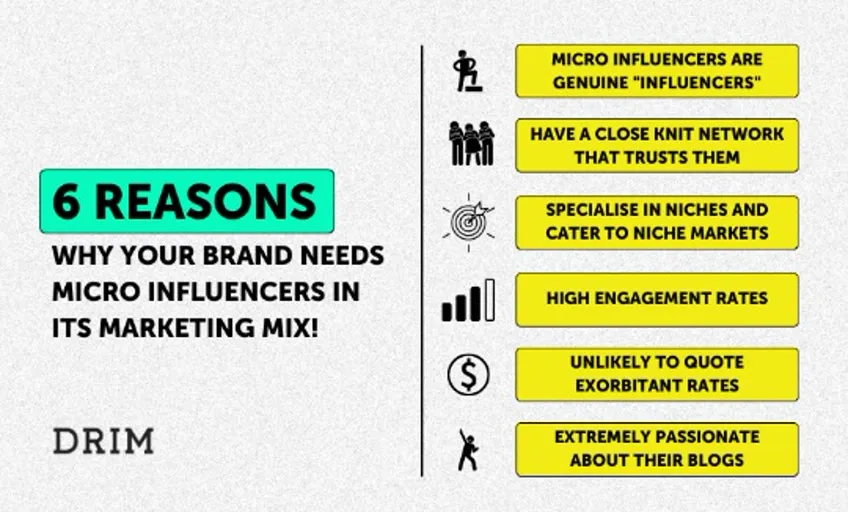 6 REASONS

WHY YOUR BRAND NEEDS MICRO INFLUENCERS IN ITS MARKETING MIX!

DRIM

MICRO INFLUENCERS ARE GENUINE "INFLUENCERS"

HAVE A CLOSE KNIT NETWORK THAT TRUSTS THEM

SPECIALISE IN NICHES AND CATER TO NICHE MARKETS

HIGH ENGAGEMENT RATES

UNLIKELY TO QUOTE EXORBITANT RATES

EXTREMELY PASSIONATE ABOUT THEIR BLOGS